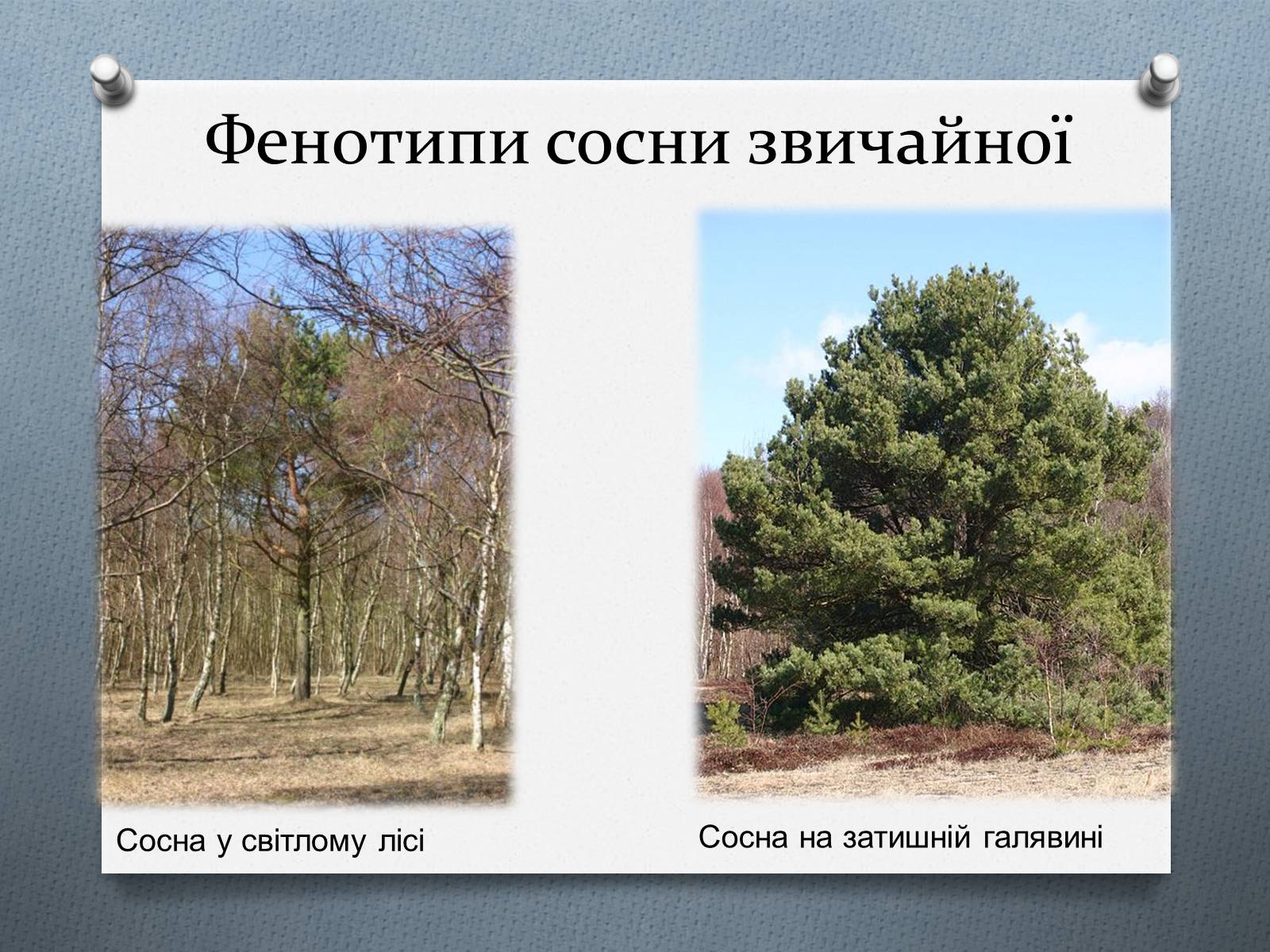 Фенотипи сосни звичайної

Сосна у світлому лісі

Сосна на затишній галявині